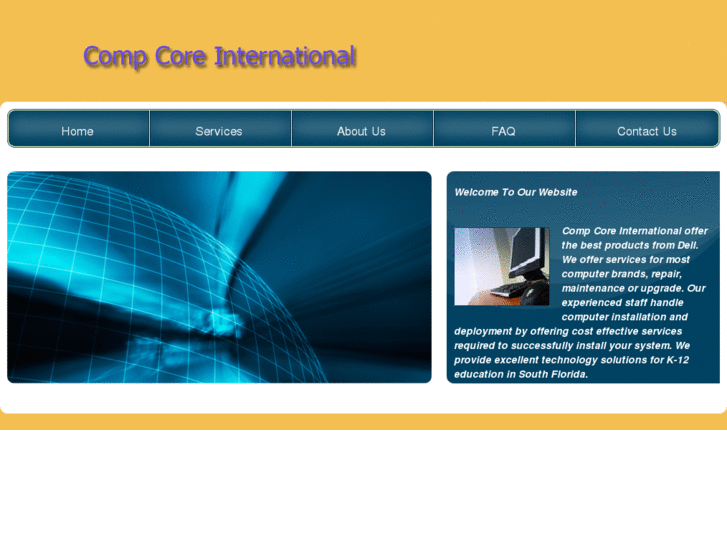 Comp Core International

Home
Services
About Us
FAQ
Contact Us

Welcome To Our Website

Comp Core International offer the best products from Dell. We offer services for most computer brands, repair, maintenance or upgrade. Our experienced staff handle computer installation and deployment by offering cost effective services required to successfully install your system. We provide excellent technology solutions for K-12 education in South Florida.